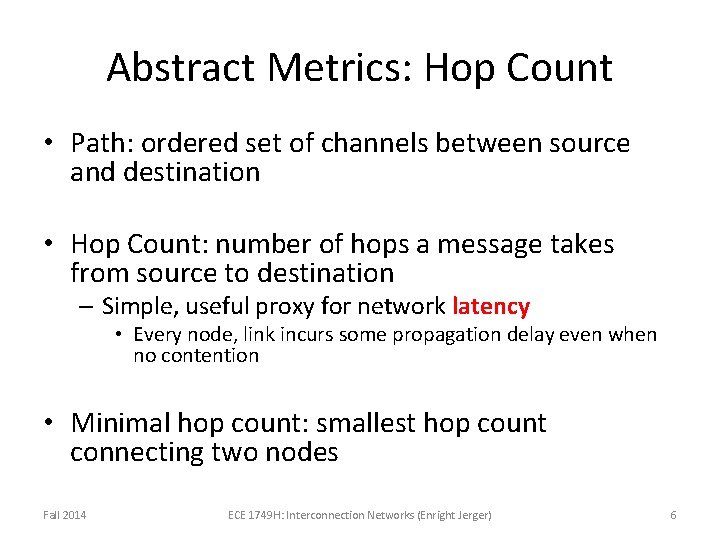 Abstract Metrics: Hop Count

• Path: ordered set of channels between source and destination

• Hop Count: number of hops a message takes from source to destination
– Simple, useful proxy for network latency
• Every node, link incurs some propagation delay even when no contention

• Minimal hop count: smallest hop count connecting two nodes

Fall 2014 ECE 1749H: Interconnection Networks (Enright Jerger) 6